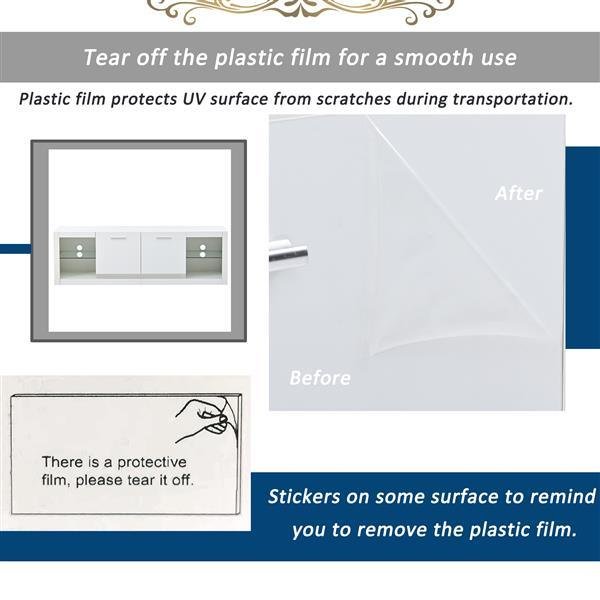 Tear off the plastic film for a smooth use

Plastic film protects UV surface from scratches during transportation.

After

Before

There is a protective film, please tear it off.

Stickers on some surface to remind you to remove the plastic film.